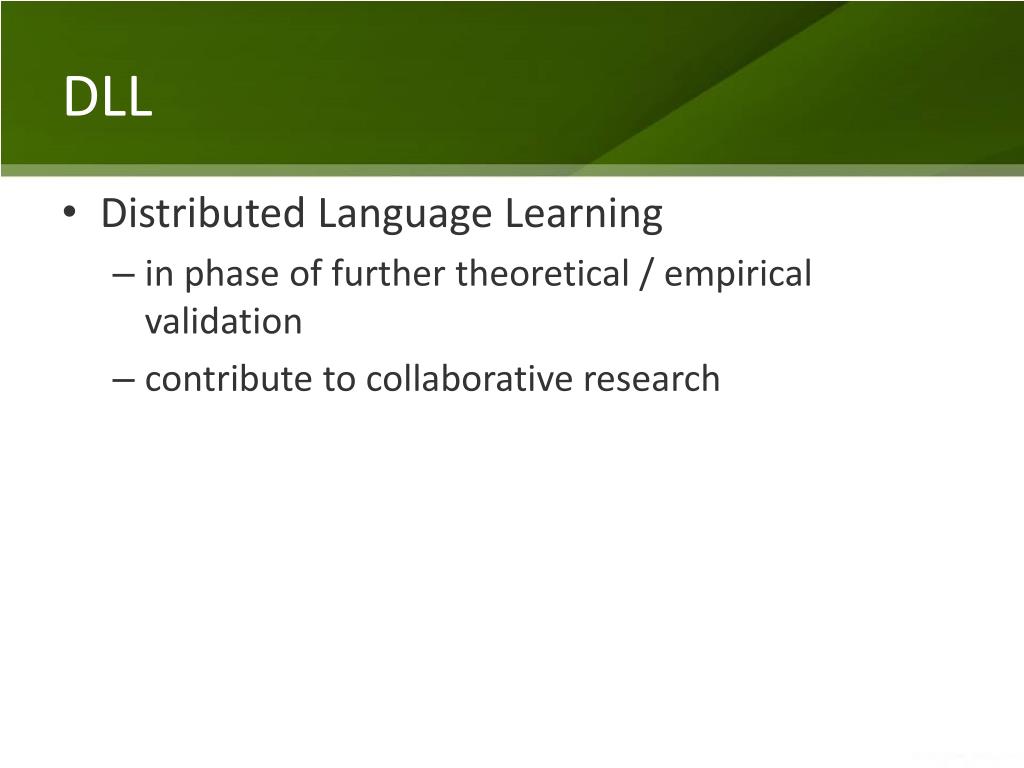 DLL

• Distributed Language Learning
– in phase of further theoretical / empirical validation
– contribute to collaborative research